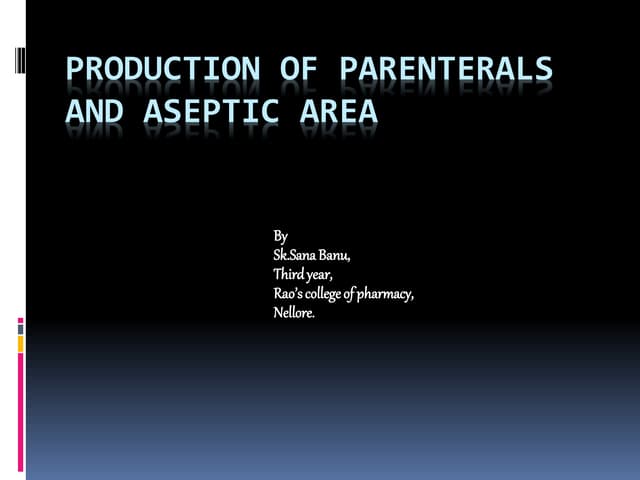 PRODUCTION OF PARENTERALS AND ASEPTIC AREA

By
Sk.Sana Banu,
Third year,
Rao's college of pharmacy,
Nellore.